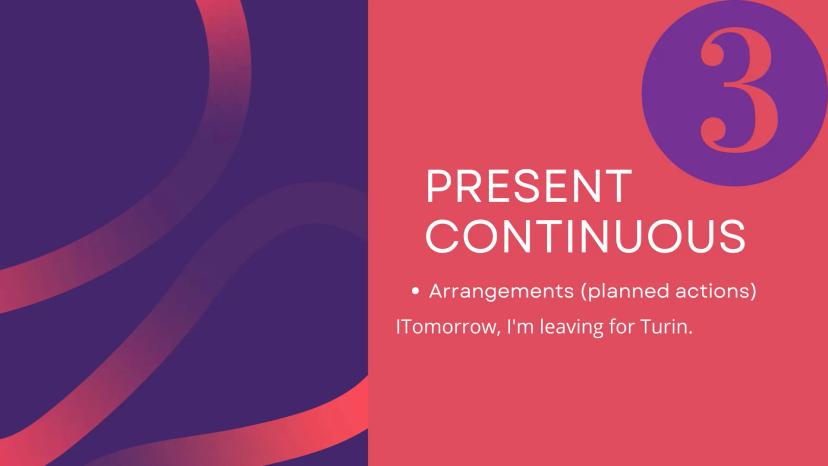 3

PRESENT CONTINUOUS

• Arrangements (planned actions)

ITomorrow, I'm leaving for Turin.